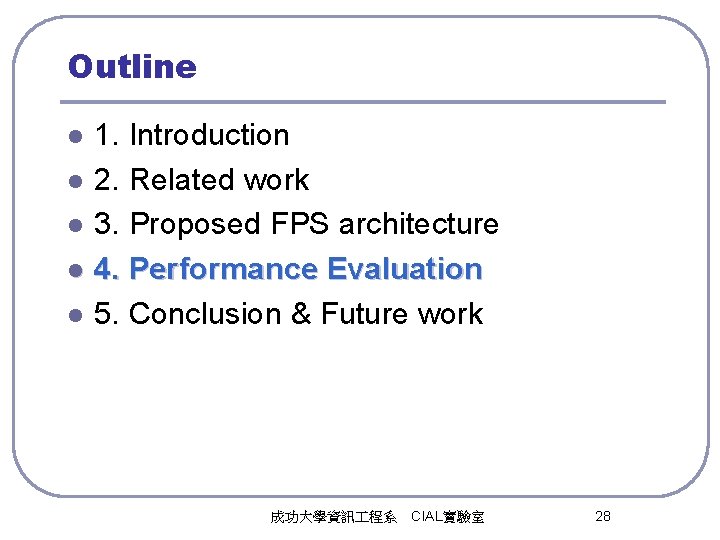 Outline

- 1. Introduction
- 2. Related work
- 3. Proposed FPS architecture
- 4. Performance Evaluation
- 5. Conclusion & Future work

成功大學資訊工程系 CIAL實驗室 28